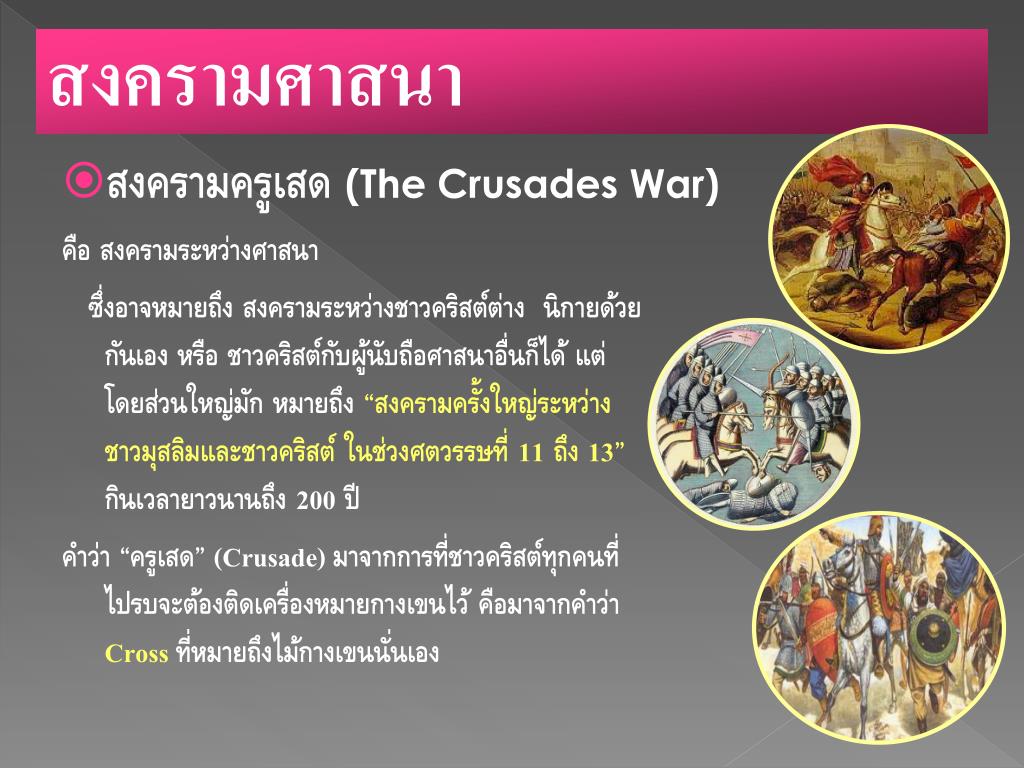 สงครามศาสนา

สงครามครูเสด (The Crusades War)

คือ สงครามระหว่างศาสนา

ซึ่งอาจหมายถึง สงครามระหว่างชาวคริสต์ต่าง นิกายด้วยกันเอง หรือ ชาวคริสต์กับผู้นับถือศาสนาอื่นก็ได้ แต่โดยส่วนใหญ่มัก หมายถึง “สงครามครั้งใหญ่ระหว่างชาวมุสลิมและชาวคริสต์ ในช่วงศตวรรษที่ 11 ถึง 13” กินเวลายาวนานถึง 200 ปี

คำว่า “ครูเสด” (Crusade) มาจากการที่ชาวคริสต์ทุกคนที่ไปรบจะต้องติดเครื่องหมายกางเขนไว้ คือมาจากคำว่า Cross ที่หมายถึงไม้กางเขนนั่นเอง